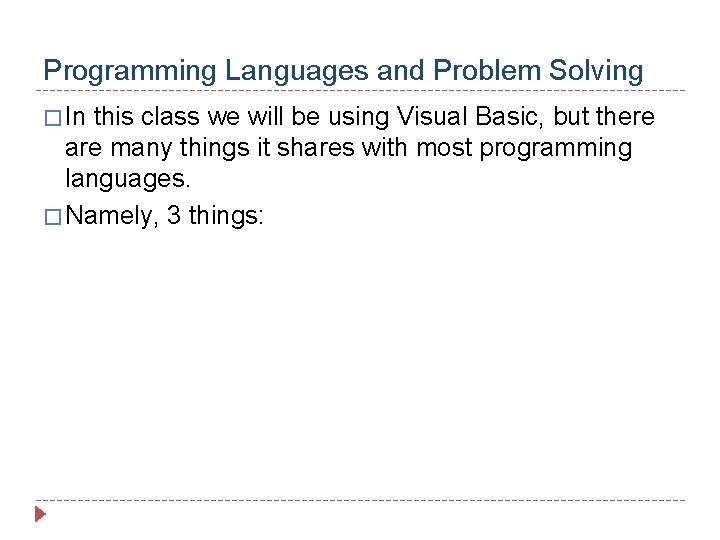 Programming Languages and Problem Solving

□ In this class we will be using Visual Basic, but there are many things it shares with most programming languages.

□ Namely, 3 things: